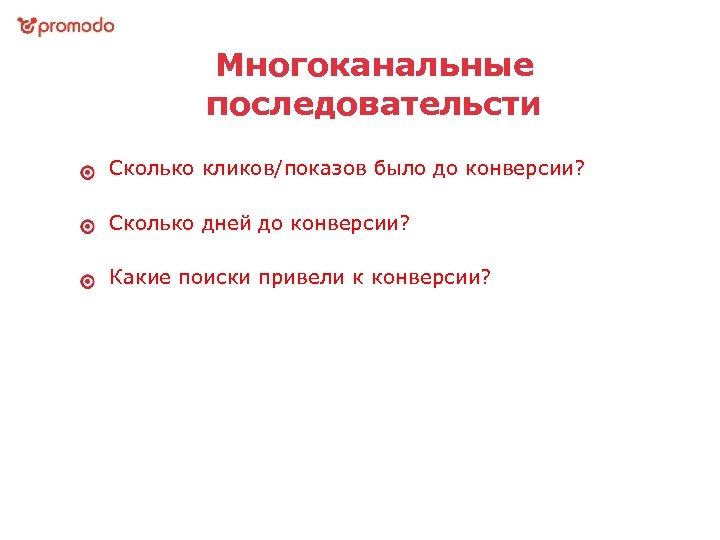 promodo

Многоканальные последовательсти

Сколько кликов/показов было до конверсии?

Сколько дней до конверсии?

Какие поиски привели к конверсии?